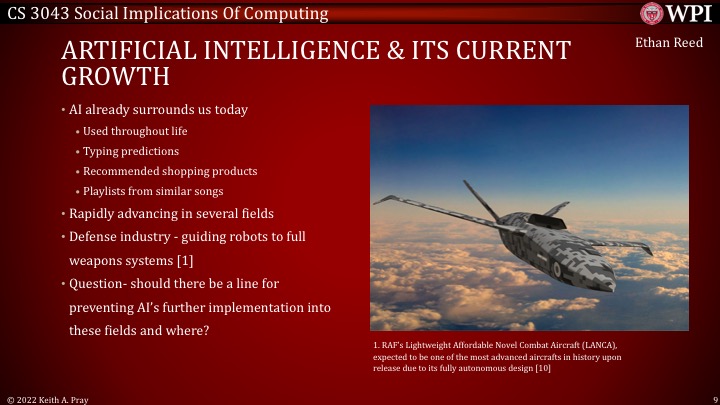 CS 3043 Social Implications Of Computing

WPI

Ethan Reed

ARTIFICIAL INTELLIGENCE & ITS CURRENT GROWTH

• AI already surrounds us today
• Used throughout life
• Typing predictions
• Recommended shopping products
• Playlists from similar songs
• Rapidly advancing in several fields
• Defense industry - guiding robots to full weapons systems [1]
• Question- should there be a line for preventing AI's further implementation into these fields and where?

1. RAF's Lightweight Affordable Novel Combat Aircraft (LANCA), expected to be one of the most advanced aircrafts in history upon release due to its fully autonomous design [10]

© 2022 Keith A. Pray

9